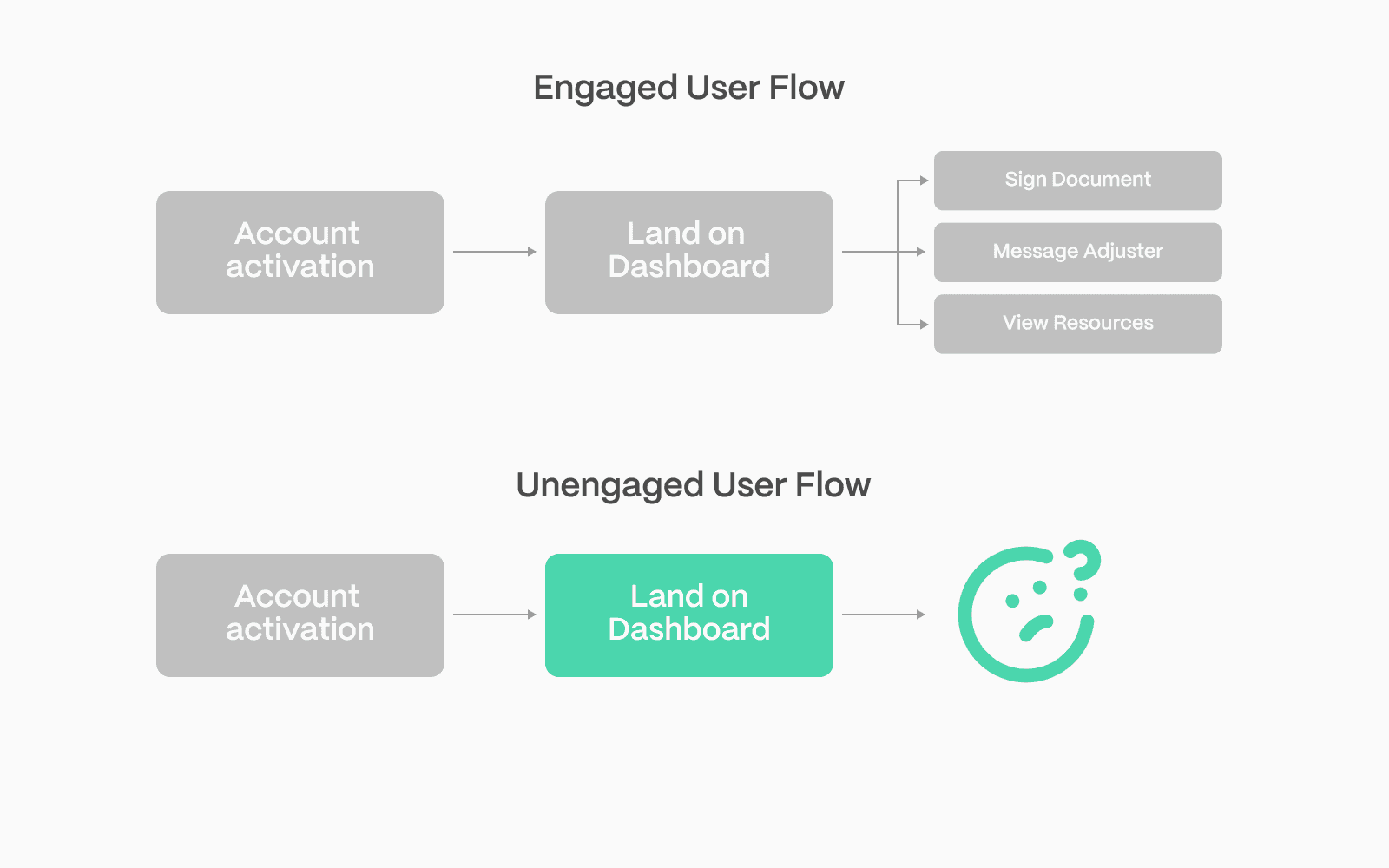 Engaged User Flow

Account activation

Land on Dashboard

Sign Document

Message Adjuster

View Resources

Unengaged User Flow

Account activation

Land on Dashboard